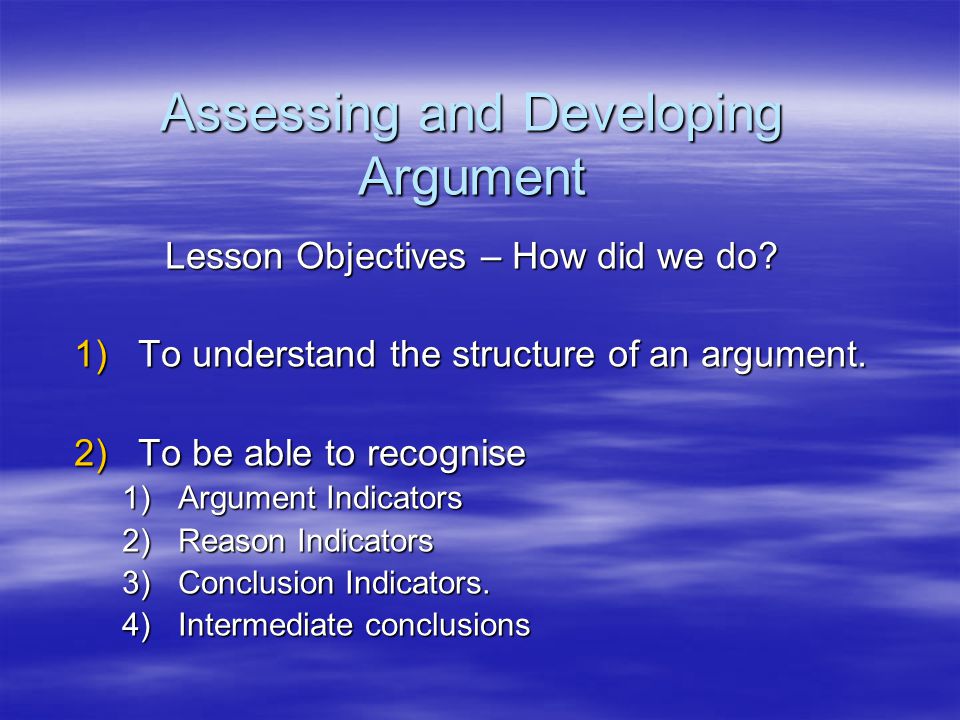 Assessing and Developing Argument

Lesson Objectives – How did we do?

1) To understand the structure of an argument.

2) To be able to recognise
1) Argument Indicators
2) Reason Indicators
3) Conclusion Indicators.
4) Intermediate conclusions